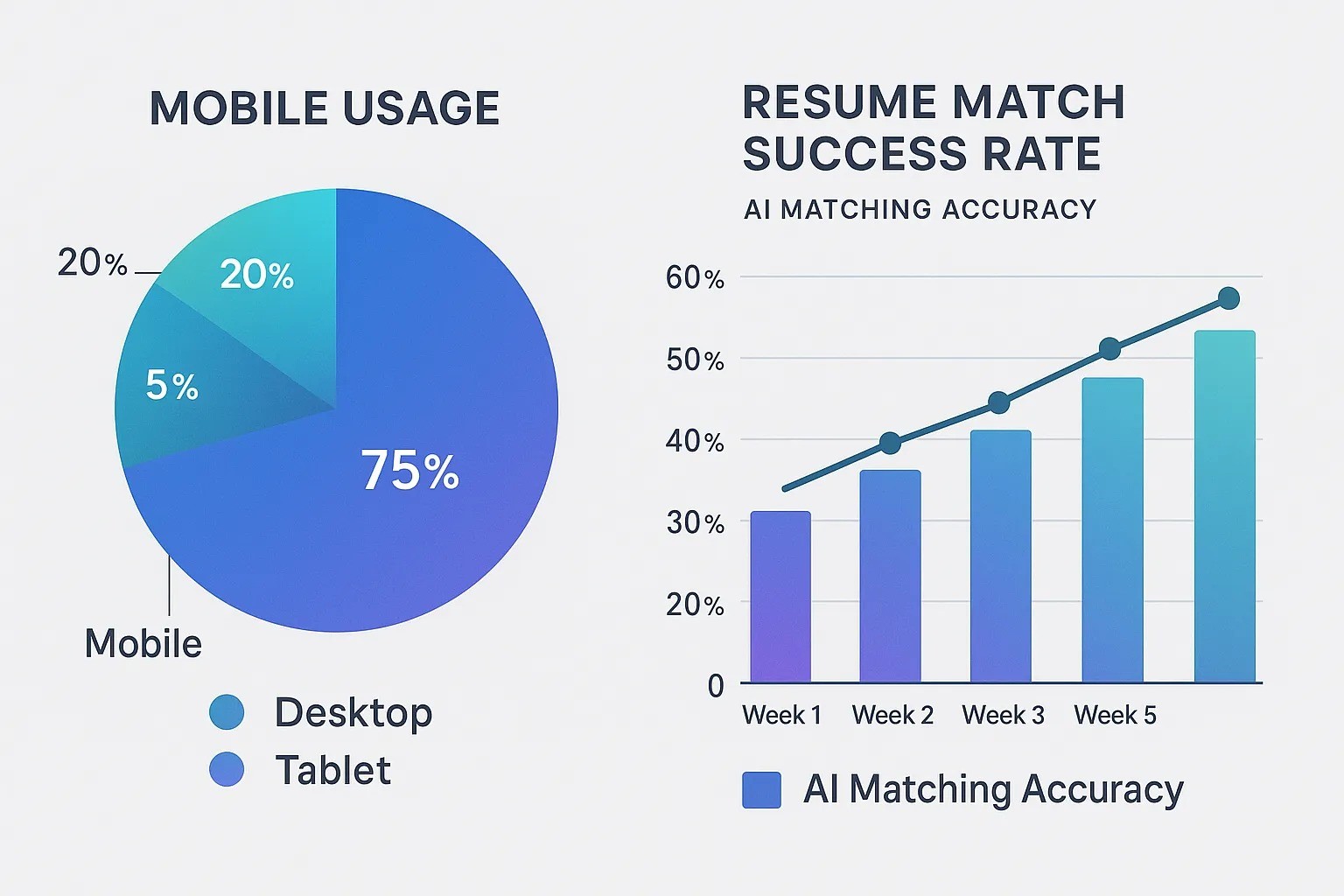 MOBILE USAGE

20%

20%

5%

75%

Mobile

Desktop

Tablet

RESUME MATCH SUCCESS RATE

AI MATCHING ACCURACY

60%

50%

40%

30%

20%

0

Week 1

Week 2

Week 3

Week 5

AI Matching Accuracy